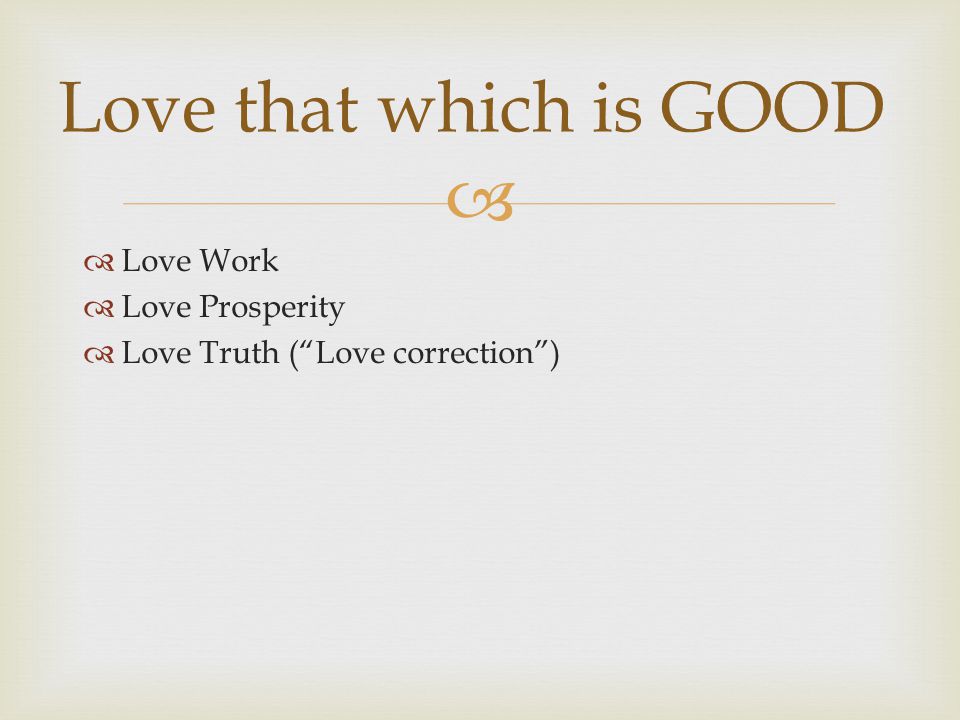 Love that which is GOOD

Love Work
Love Prosperity
Love Truth (“Love correction”)